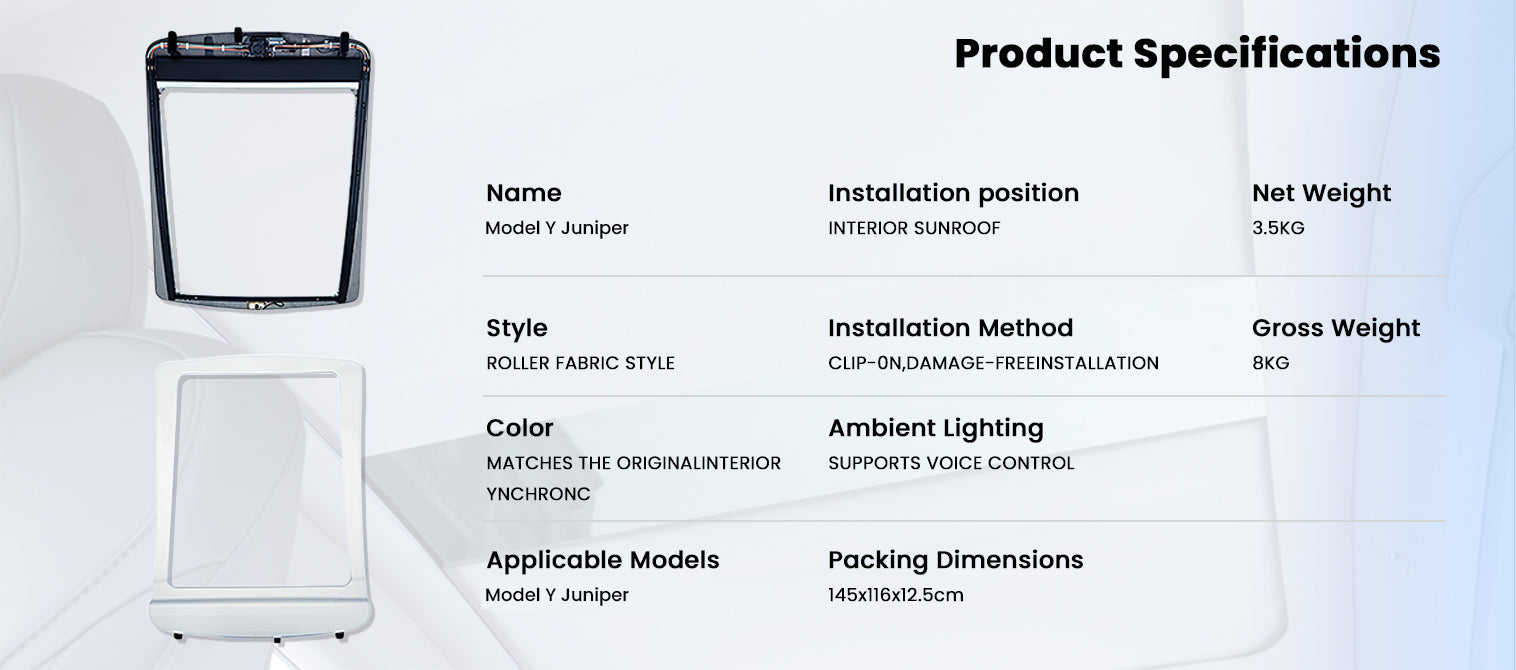 Product Specifications

Name
Model Y Juniper

Installation position
INTERIOR SUNROOF

Net Weight
3.5KG

Style
ROLLER FABRIC STYLE

Installation Method
CLIP-0N,DAMAGE-FREEINSTALLATION

Gross Weight
8KG

Color
MATCHES THE ORIGINALINTERIOR YNCHRONC

Ambient Lighting
SUPPORTS VOICE CONTROL

Applicable Models
Model Y Juniper

Packing Dimensions
145x116x12.5cm